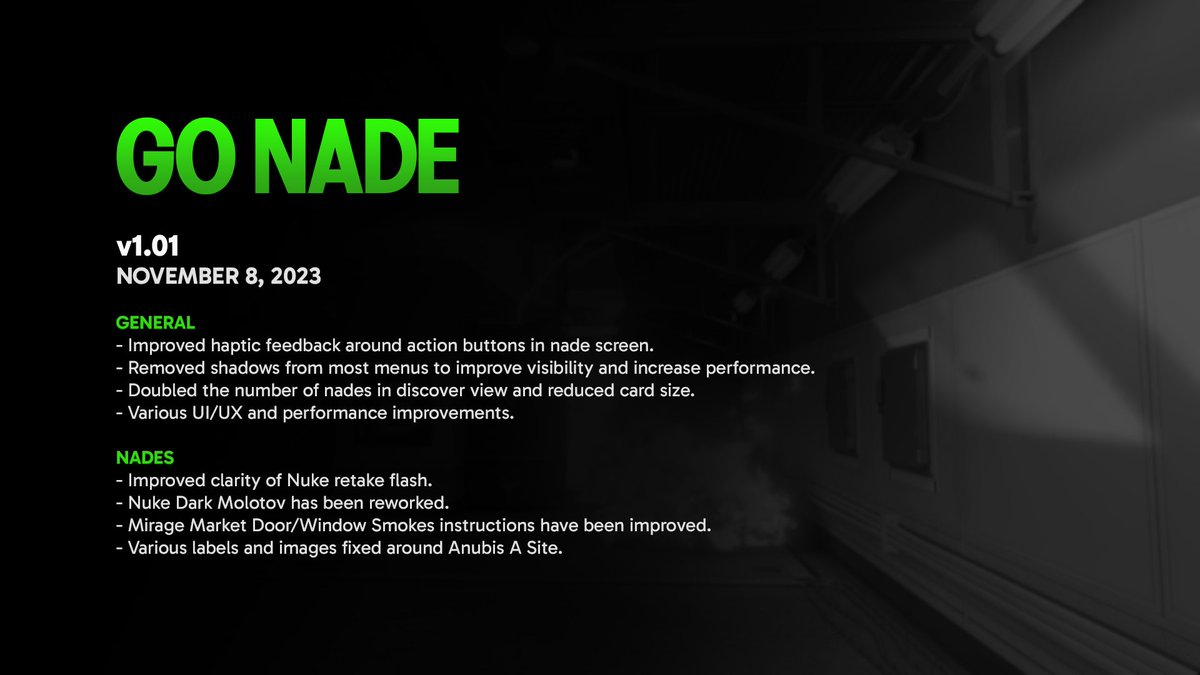 GO NADE

v1.01
NOVEMBER 8, 2023

GENERAL
- Improved haptic feedback around action buttons in nade screen.
- Removed shadows from most menus to improve visibility and increase performance.
- Doubled the number of nades in discover view and reduced card size.
- Various UI/UX and performance improvements.

NADES
- Improved clarity of Nuke retake flash.
- Nuke Dark Molotov has been reworked.
- Mirage Market Door/Window Smokes instructions have been improved.
- Various labels and images fixed around Anubis A Site.